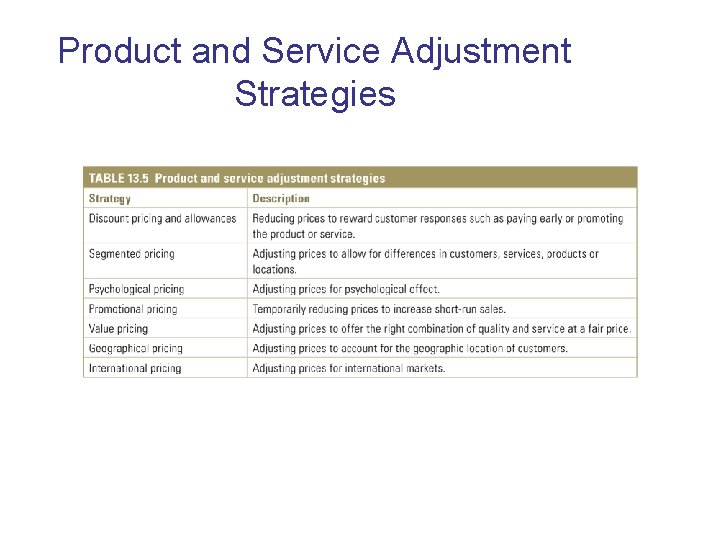 Product and Service Adjustment Strategies

TABLE 13.5 Product and service adjustment strategies

| Strategy | Description |
|---|---|
| Discount pricing and allowances | Reducing prices to reward customer responses such as paying early or promoting the product or service. |
| Segmented pricing | Adjusting prices to allow for differences in customers, services, products or locations. |
| Psychological pricing | Adjusting prices for psychological effect. |
| Promotional pricing | Temporarily reducing prices to increase short-run sales. |
| Value pricing | Adjusting prices to offer the right combination of quality and service at a fair price. |
| Geographical pricing | Adjusting prices to account for the geographic location of customers. |
| International pricing | Adjusting prices for international markets. |